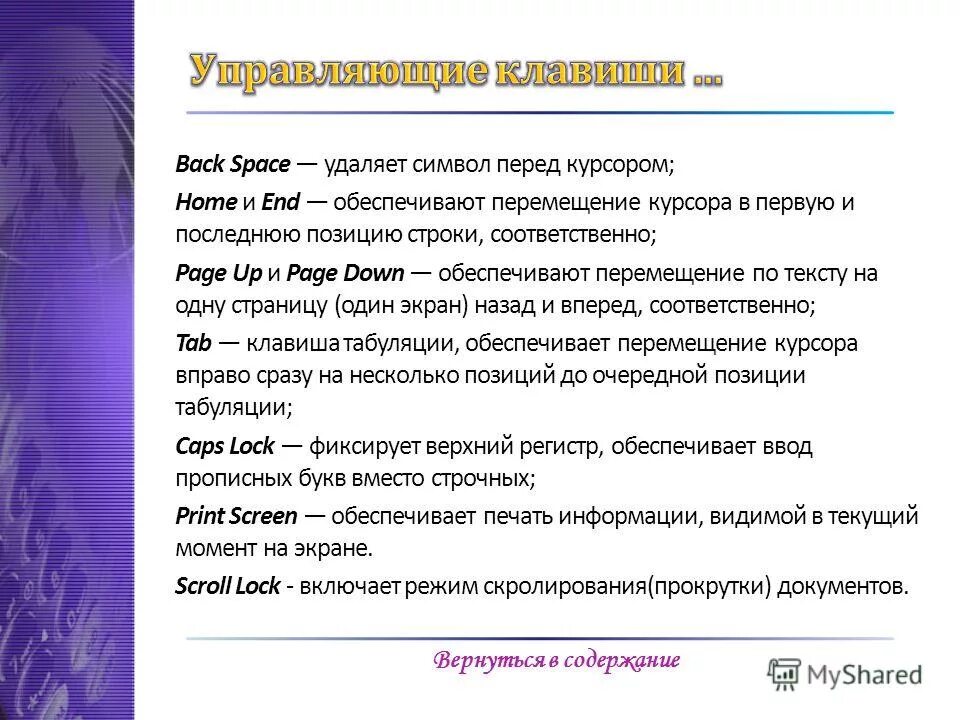 Управляющие клавиши ...

Back Space — удаляет символ перед курсором;

Home и End — обеспечивают перемещение курсора в первую и последнюю позицию строки, соответственно;

Page Up и Page Down — обеспечивают перемещение по тексту на одну страницу (один экран) назад и вперед, соответственно;

Tab — клавиша табуляции, обеспечивает перемещение курсора вправо сразу на несколько позиций до очередной позиции табуляции;

Caps Lock — фиксирует верхний регистр, обеспечивает ввод прописных букв вместо строчных;

Print Screen — обеспечивает печать информации, видимой в текущий момент на экране.

Scroll Lock - включает режим скролирования(прокрутки) документов.

Вернуться в содержание

MyShared